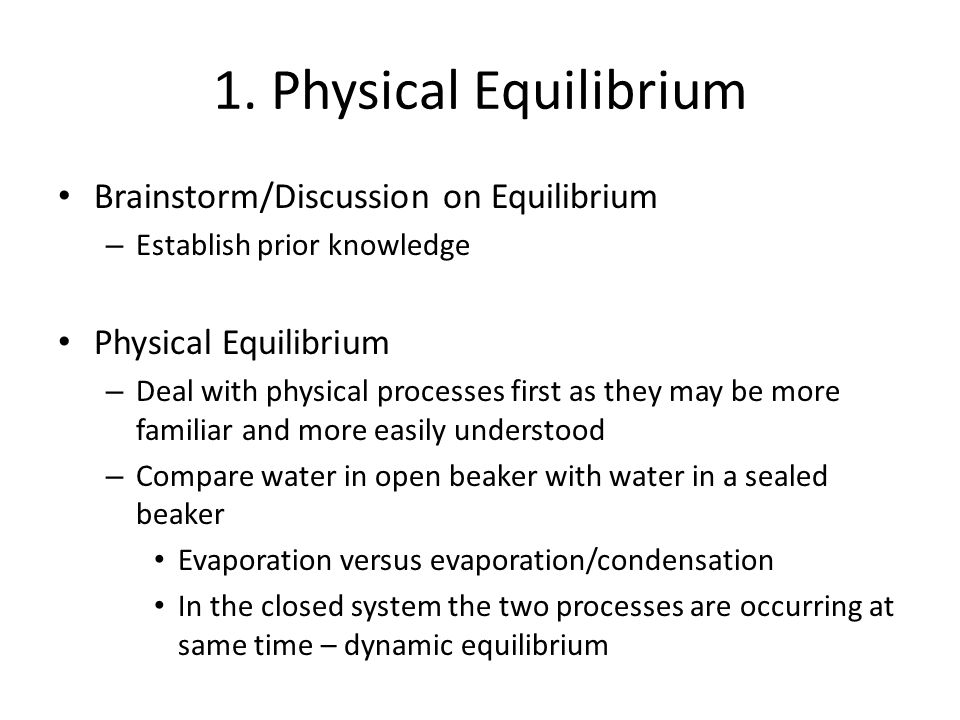 1. Physical Equilibrium

• Brainstorm/Discussion on Equilibrium
– Establish prior knowledge

• Physical Equilibrium
– Deal with physical processes first as they may be more familiar and more easily understood
– Compare water in open beaker with water in a sealed beaker
• Evaporation versus evaporation/condensation
• In the closed system the two processes are occurring at same time – dynamic equilibrium